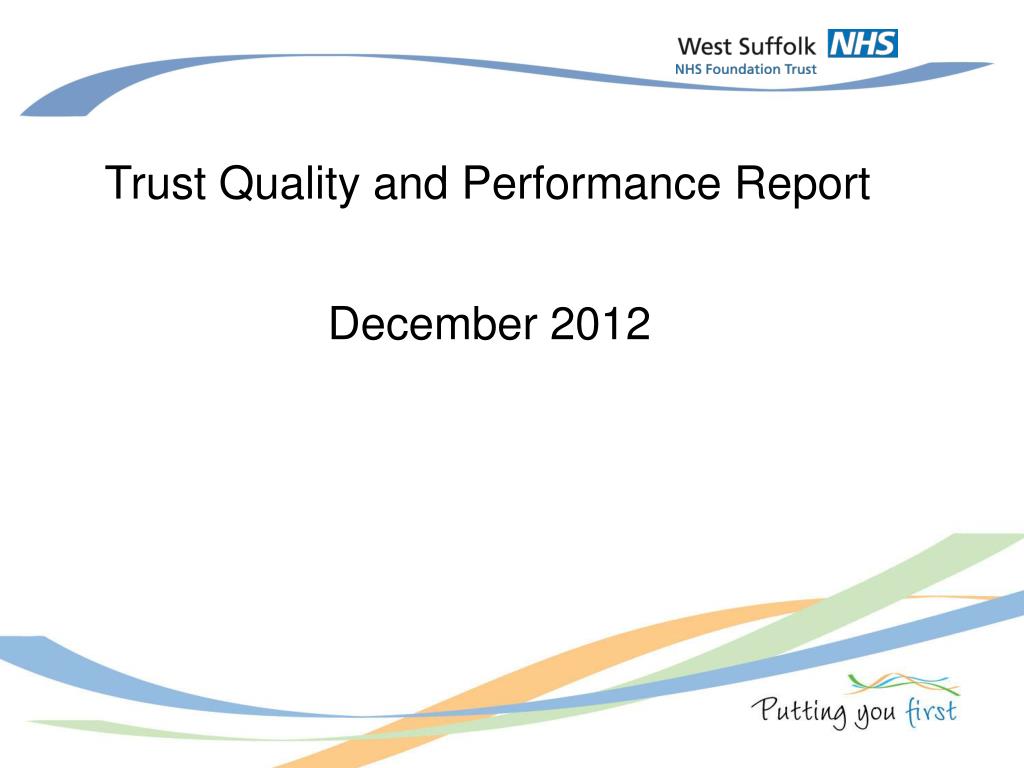 West Suffolk NHS
NHS Foundation Trust

Trust Quality and Performance Report

December 2012

Putting you first